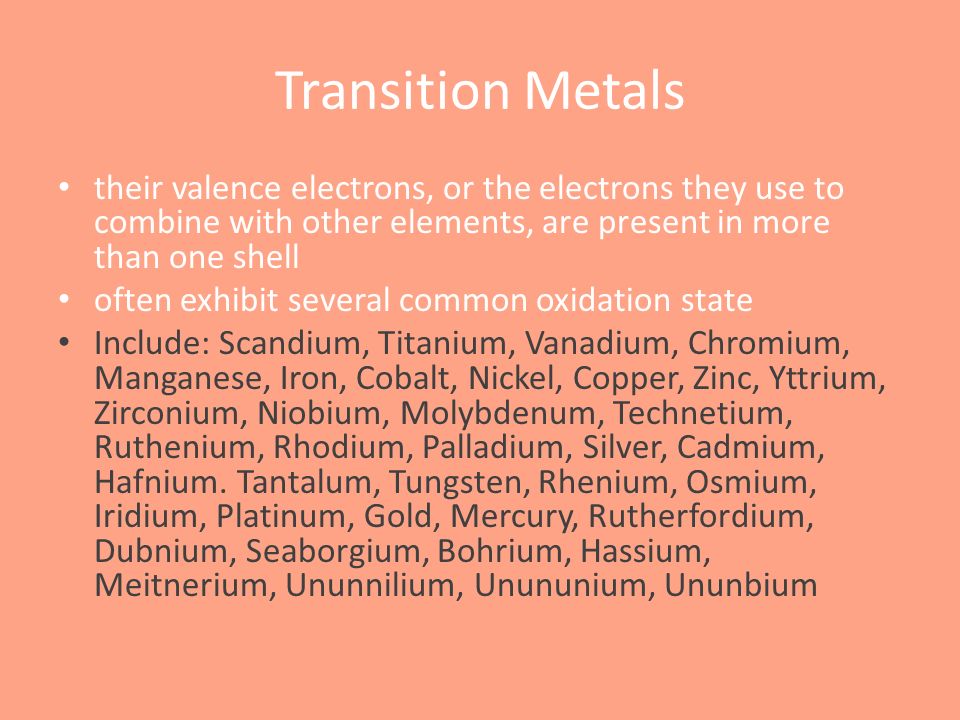 Transition Metals

• their valence electrons, or the electrons they use to combine with other elements, are present in more than one shell
• often exhibit several common oxidation state
• Include: Scandium, Titanium, Vanadium, Chromium, Manganese, Iron, Cobalt, Nickel, Copper, Zinc, Yttrium, Zirconium, Niobium, Molybdenum, Technetium, Ruthenium, Rhodium, Palladium, Silver, Cadmium, Hafnium. Tantalum, Tungsten, Rhenium, Osmium, Iridium, Platinum, Gold, Mercury, Rutherfordium, Dubnium, Seaborgium, Bohrium, Hassium, Meitnerium, Ununnilium, Unununium, Ununbium